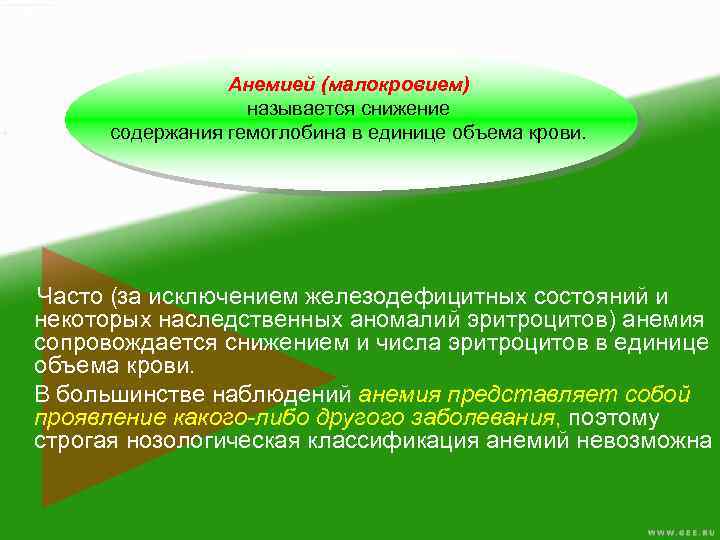 Анемией (малокровием) называется снижение содержания гемоглобина в единице объема крови.

Часто (за исключением железодефицитных состояний и некоторых наследственных аномалий эритроцитов) анемия сопровождается снижением и числа эритроцитов в единице объема крови.

В большинстве наблюдений анемия представляет собой проявление какого-либо другого заболевания, поэтому строгая нозологическая классификация анемий невозможна

WWW.GEE.RU